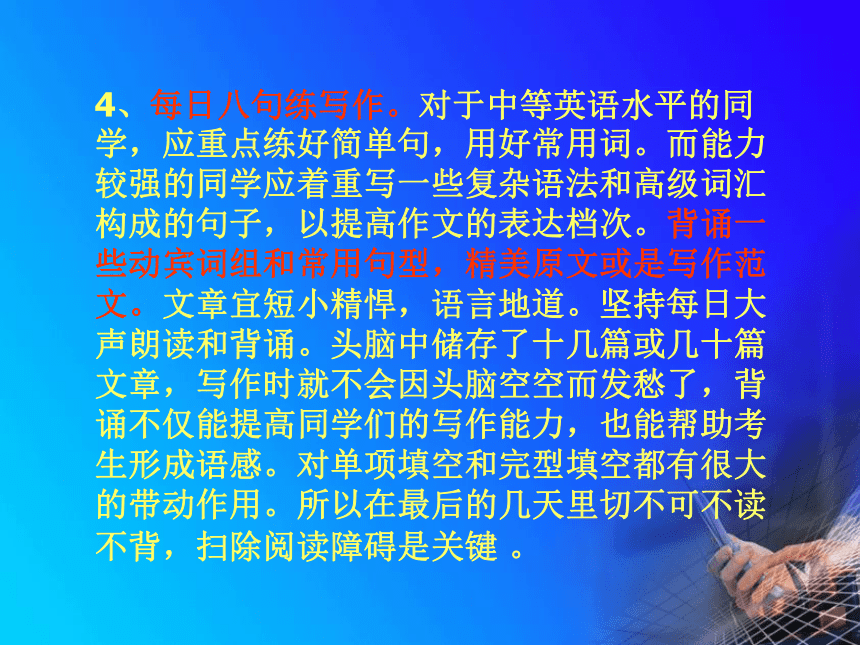 4、每日八句练写作。对于中等英语水平的同学，应重点练好简单句，用好常用词。而能力较强的同学应着重写一些复杂语法和高级词汇构成的句子，以提高作文的表达档次。背诵一些动宾词组和常用句型，精美原文或是写作范文。文章宜短小精悍，语言地道。坚持每日大声朗读和背诵。头脑中储存了十几篇或几十篇文章，写作时就不会因头脑空空而发愁了，背诵不仅能提高同学们的写作能力，也能帮助考生形成语感。对单项填空和完型填空都有很大的带动作用。所以在最后的几天里切不可不读不背，扫除阅读障碍是关键 。